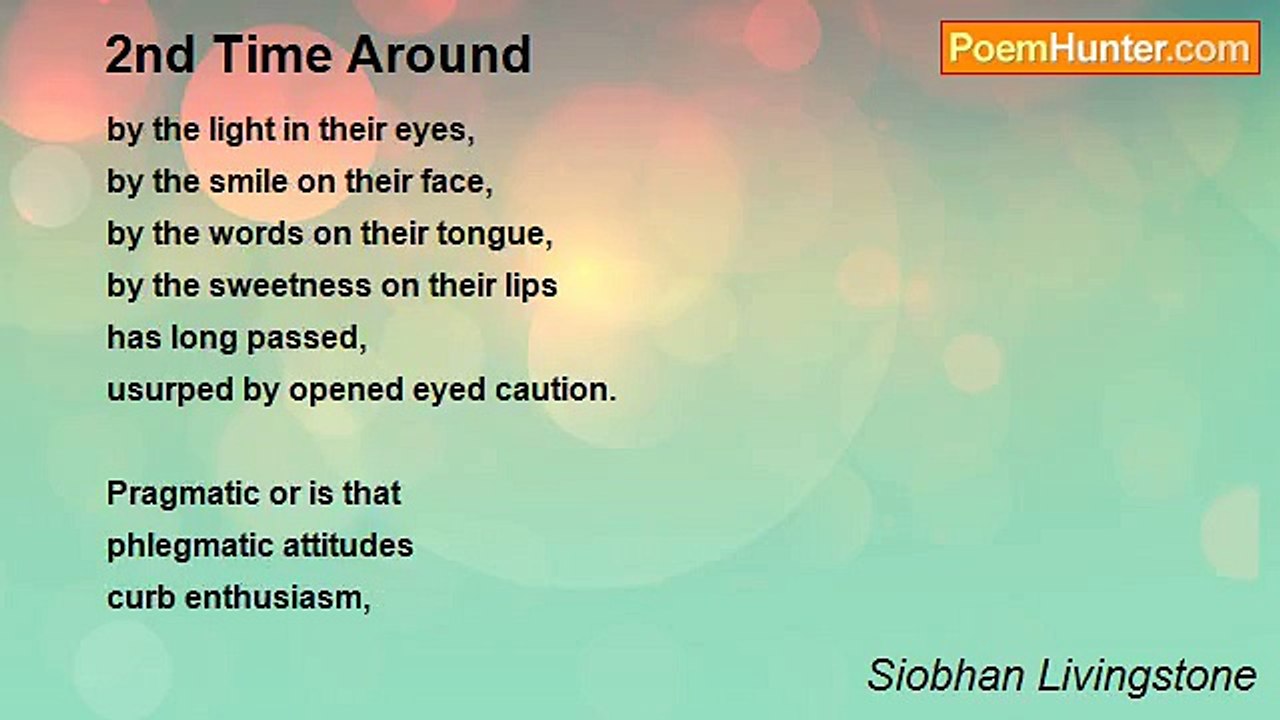 2nd Time Around

PoemHunter.com

by the light in their eyes,
by the smile on their face,
by the words on their tongue,
by the sweetness on their lips
has long passed,
usurped by opened eyed caution.

Pragmatic or is that
phlegmatic attitudes
curb enthusiasm,

Siobhan Livingstone